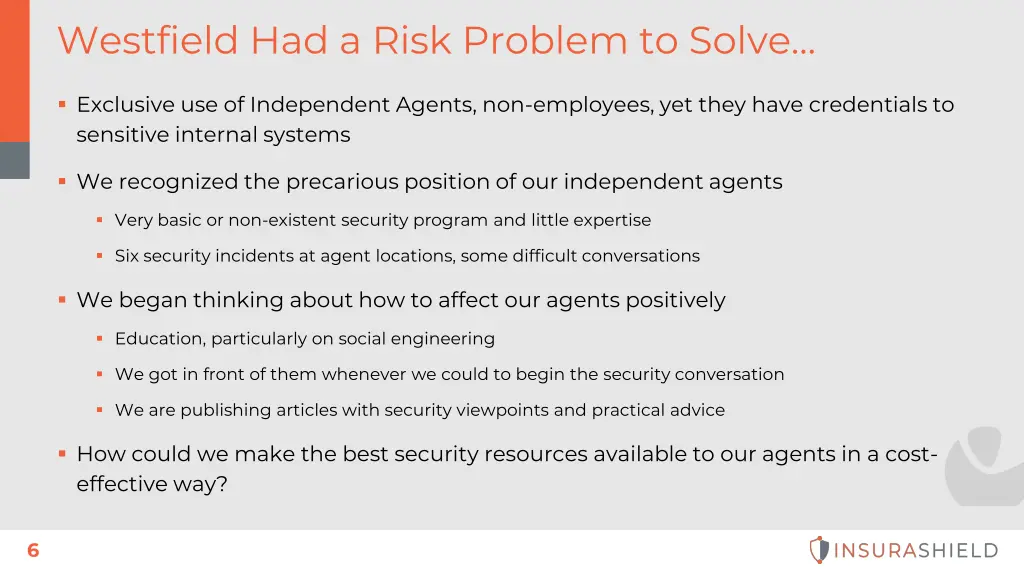 Westfield Had a Risk Problem to Solve…

▪ Exclusive use of Independent Agents, non-employees, yet they have credentials to sensitive internal systems

▪ We recognized the precarious position of our independent agents

▪ Very basic or non-existent security program and little expertise

▪ Six security incidents at agent locations, some difficult conversations

▪ We began thinking about how to affect our agents positively

▪ Education, particularly on social engineering

▪ We got in front of them whenever we could to begin the security conversation

▪ We are publishing articles with security viewpoints and practical advice

▪ How could we make the best security resources available to our agents in a cost-effective way?

6

INSURASHIELD